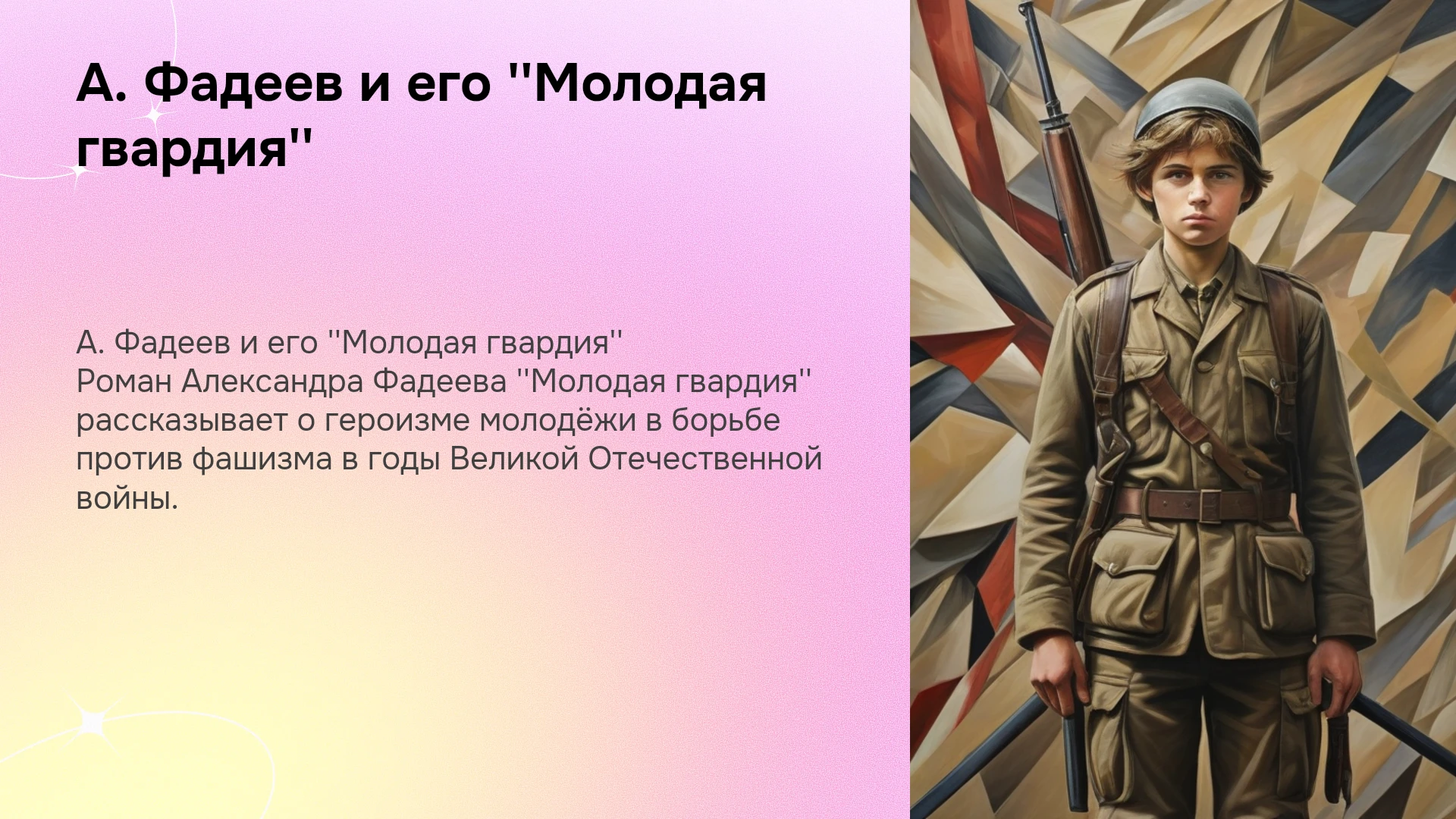 А. Фадеев и его "Молодая гвардия"

А. Фадеев и его "Молодая гвардия"
Роман Александра Фадеева "Молодая гвардия" рассказывает о героизме молодёжи в борьбе против фашизма в годы Великой Отечественной войны.